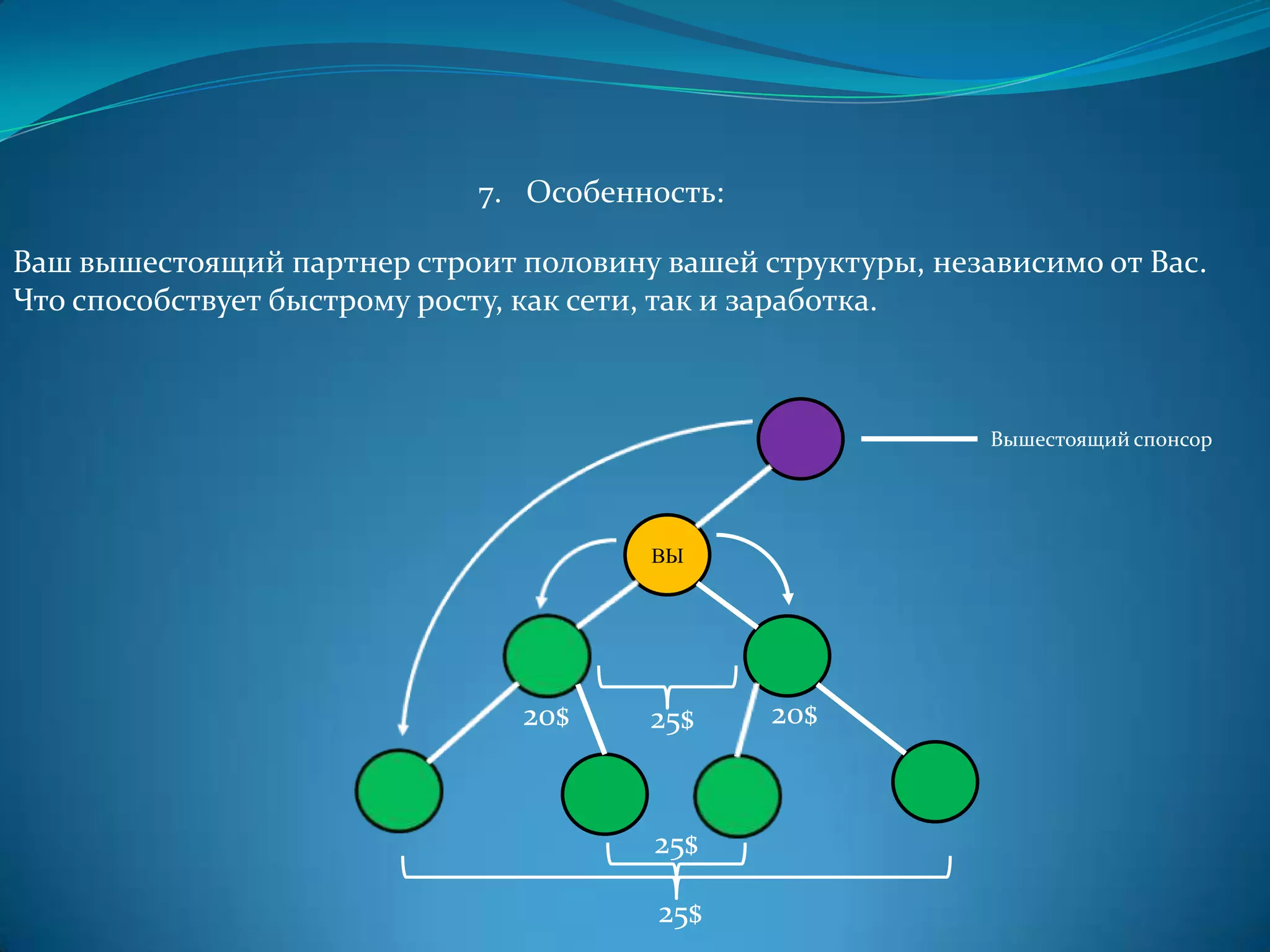 7. Особенность:

Ваш вышестоящий партнер строит половину вашей структуры, независимо от Вас. Что способствует быстрому росту, как сети, так и заработка.

Вышестоящий спонсор

ВЫ

20$

25$

20$

25$

25$